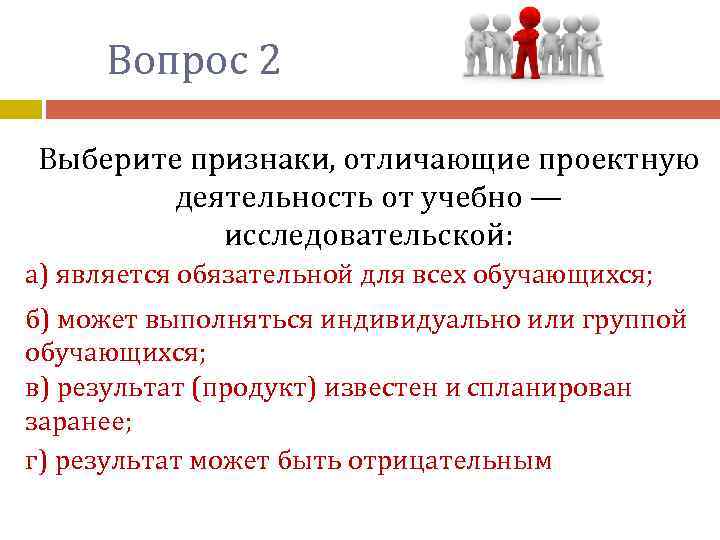 Вопрос 2

Выберите признаки, отличающие проектную деятельность от учебно — исследовательской:

а) является обязательной для всех обучающихся;

б) может выполняться индивидуально или группой обучающихся;

в) результат (продукт) известен и спланирован заранее;

г) результат может быть отрицательным